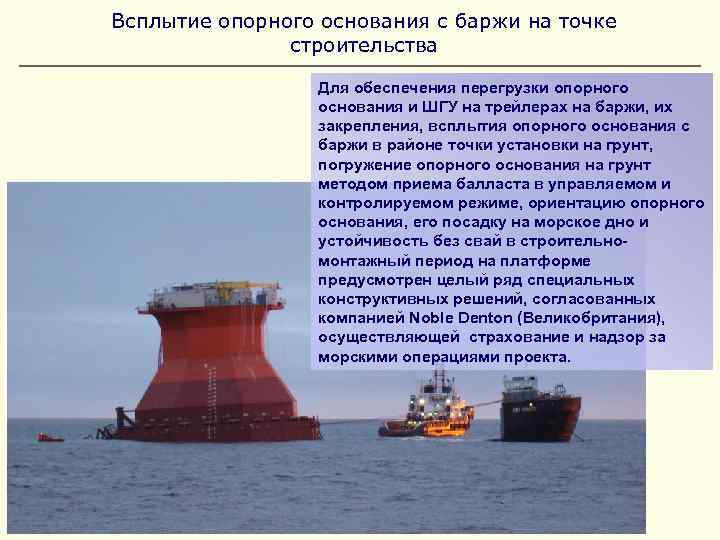 Всплытие опорного основания с баржи на точке строительства

Для обеспечения перегрузки опорного основания и ШГУ на трейлерах на баржи, их закрепления, всплытия опорного основания с баржи в районе точки установки на грунт, погружение опорного основания на грунт методом приема балласта в управляемом и контролируемом режиме, ориентацию опорного основания, его посадку на морское дно и устойчивость без свай в строительно-монтажный период на платформе предусмотрен целый ряд специальных конструктивных решений, согласованных компанией Noble Denton (Великобритания), осуществляющей страхование и надзор за морскими операциями проекта.